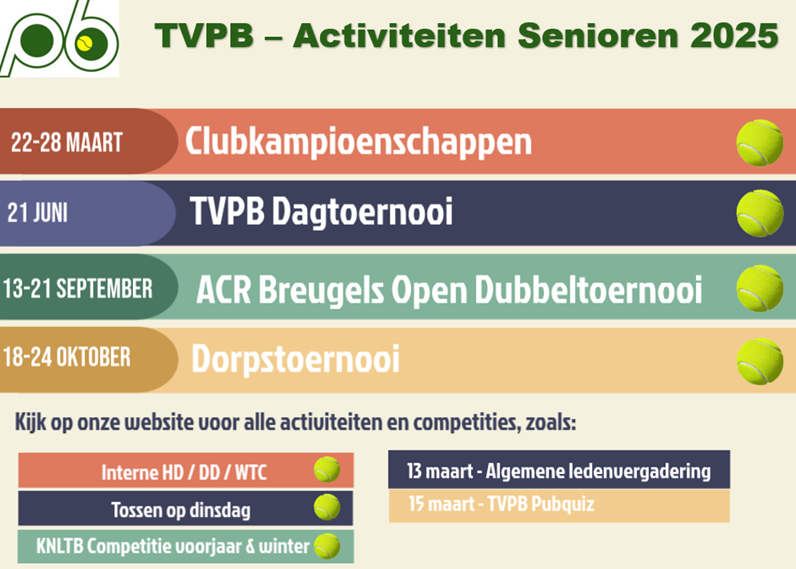 pb

TVPB – Activiteiten Senioren 2025

22-28 MAART Clubkampioenschappen

21 JUNI TVPB Dagtoernooi

13-21 SEPTEMBER ACR Breugels Open Dubbeltoernooi

18-24 OKTOBER Dorpstoernooi

Kijk op onze website voor alle activiteiten en competities, zoals:

Interne HD / DD / WTC

Tossen op dinsdag

KNLTB Competitie voorjaar & winter

13 maart - Algemene ledenvergadering

15 maart - TVPB Pubquiz